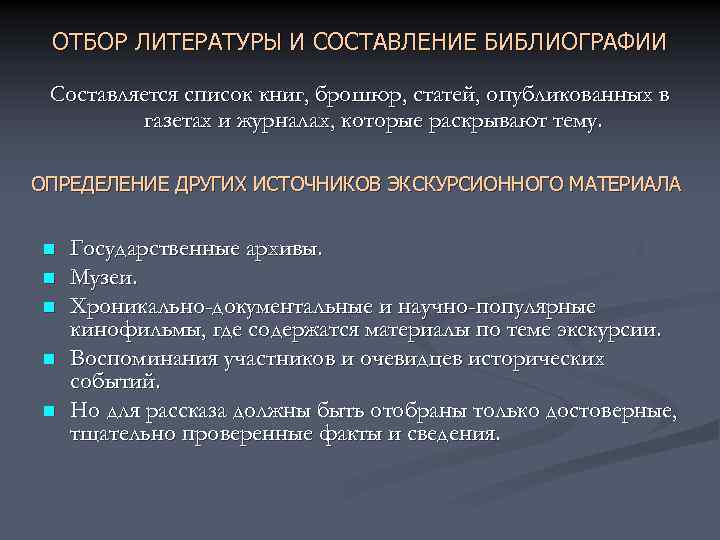 ОТБОР ЛИТЕРАТУРЫ И СОСТАВЛЕНИЕ БИБЛИОГРАФИИ

Составляется список книг, брошюр, статей, опубликованных в газетах и журналах, которые раскрывают тему.

ОПРЕДЕЛЕНИЕ ДРУГИХ ИСТОЧНИКОВ ЭКСКУРСИОННОГО МАТЕРИАЛА

- Государственные архивы.
- Музеи.
- Хроникально-документальные и научно-популярные кинофильмы, где содержатся материалы по теме экскурсии.
- Воспоминания участников и очевидцев исторических событий.
- Но для рассказа должны быть отобраны только достоверные, тщательно проверенные факты и сведения.